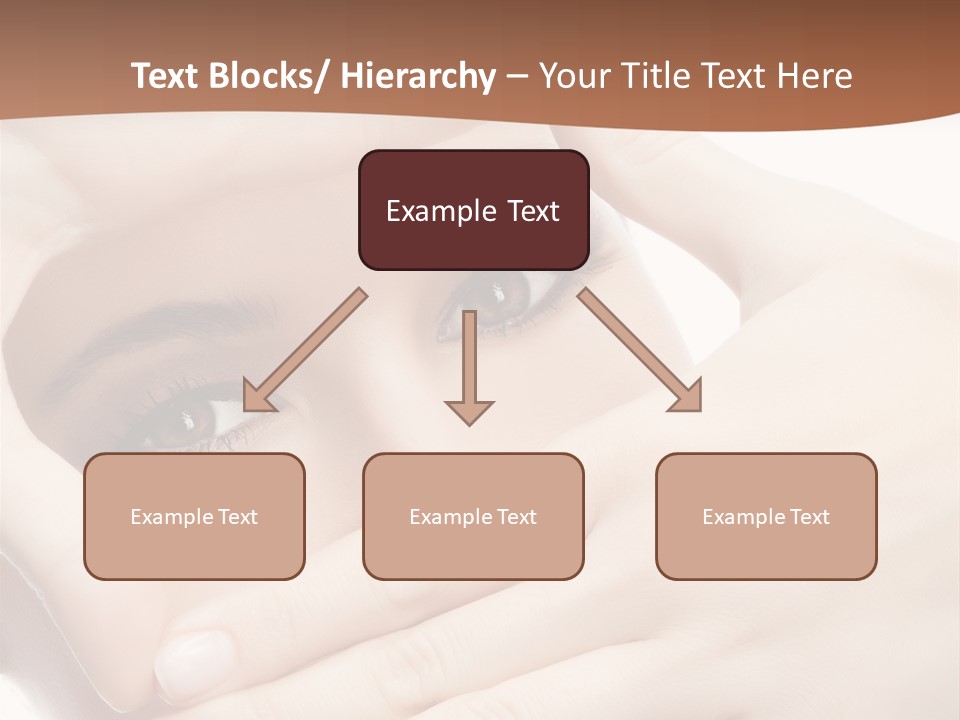 Text Blocks/ Hierarchy – Your Title Text Here

Example Text

Example Text

Example Text

Example Text